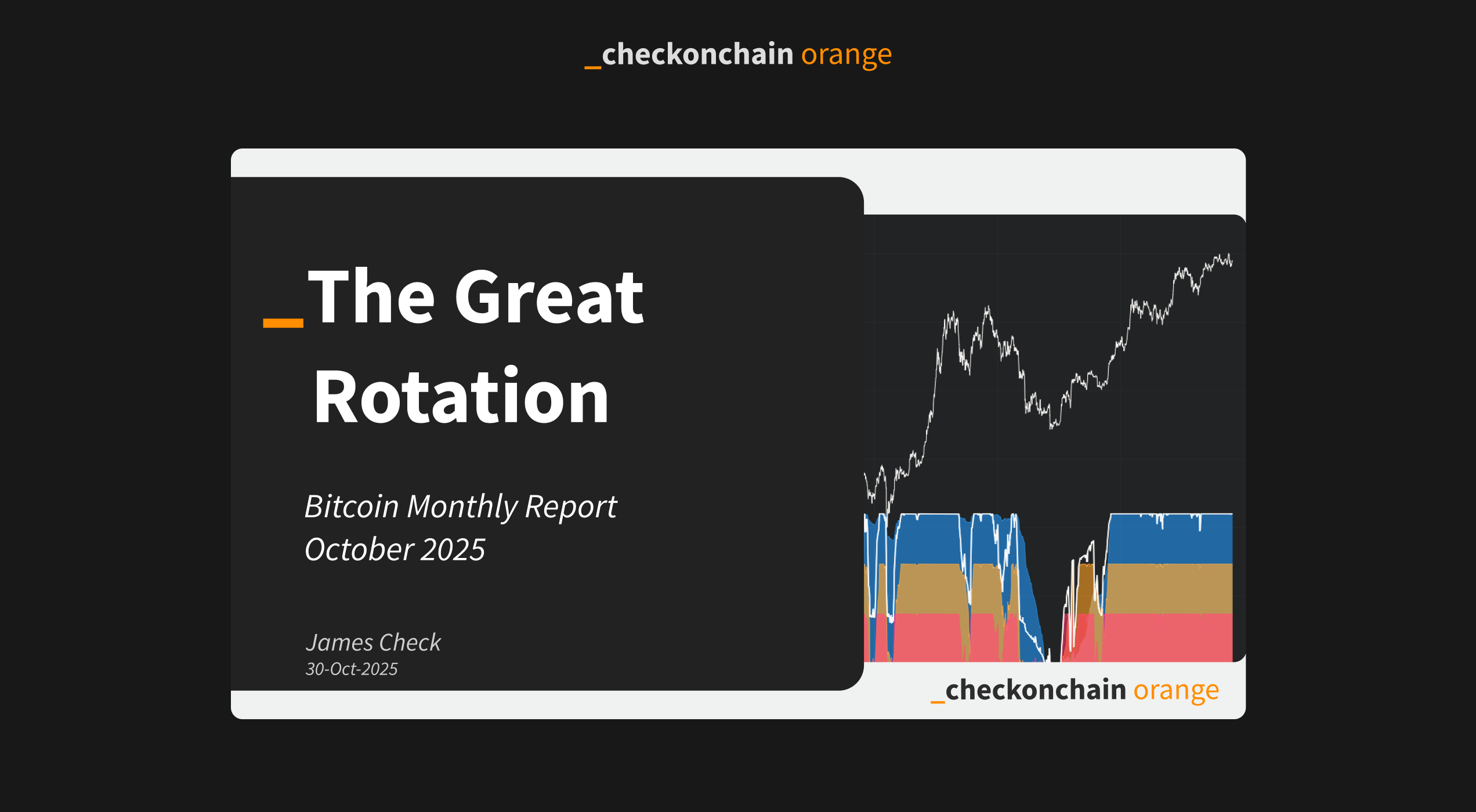 _checkonchain orange

_The Great Rotation

Bitcoin Monthly Report
October 2025

James Check
30-Oct-2025

_checkonchain orange